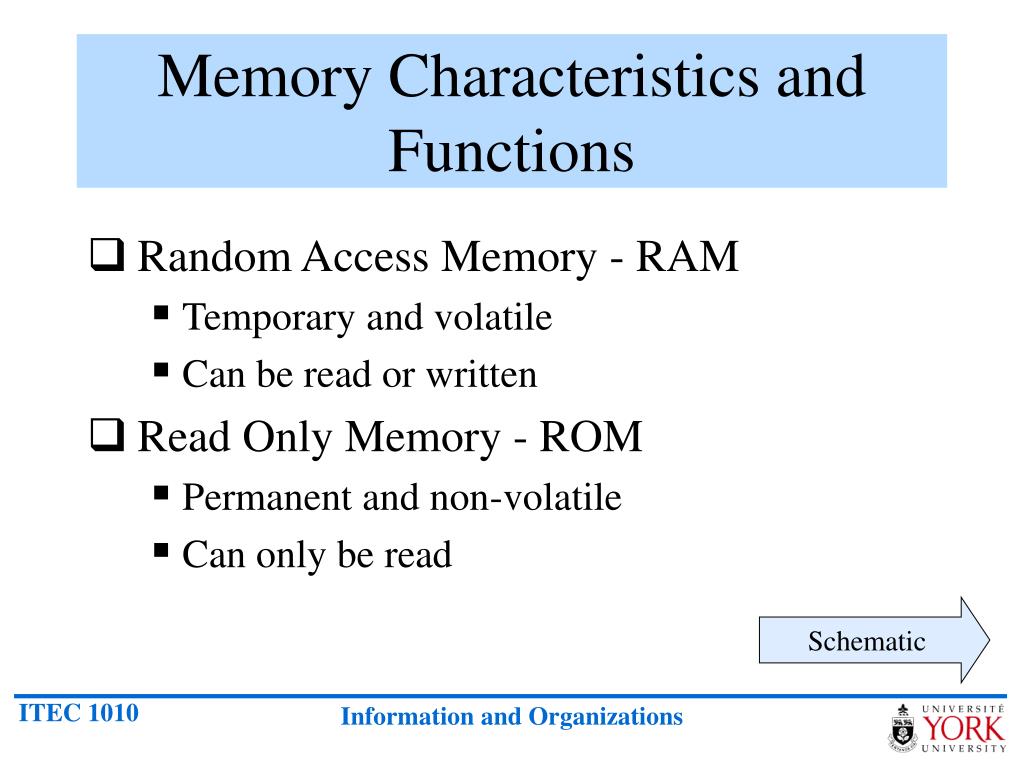 Memory Characteristics and Functions

❑ Random Access Memory - RAM
▪ Temporary and volatile
▪ Can be read or written

❑ Read Only Memory - ROM
▪ Permanent and non-volatile
▪ Can only be read

Schematic

ITEC 1010

Information and Organizations

UNIVERSITÉ YORK UNIVERSITY